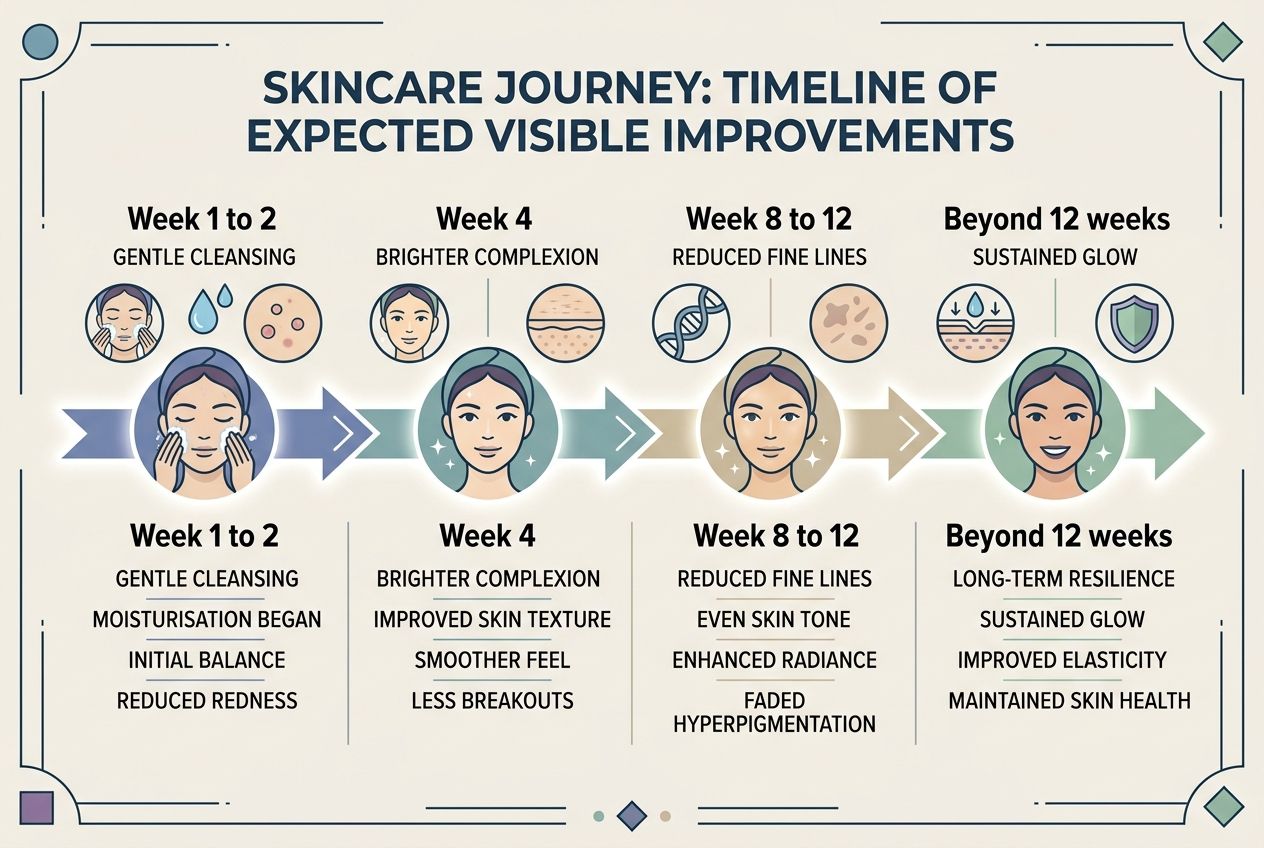 SKINCARE JOURNEY: TIMELINE OF EXPECTED VISIBLE IMPROVEMENTS

Week 1 to 2
GENTLE CLEANSING

Week 4
BRIGHTER COMPLEXION

Week 8 to 12
REDUCED FINE LINES

Beyond 12 weeks
SUSTAINED GLOW

Week 1 to 2
GENTLE CLEANSING
MOISTURISATION BEGAN
INITIAL BALANCE
REDUCED REDNESS

Week 4
BRIGHTER COMPLEXION
IMPROVED SKIN TEXTURE
SMOOTHER FEEL
LESS BREAKOUTS

Week 8 to 12
REDUCED FINE LINES
EVEN SKIN TONE
ENHANCED RADIANCE
FADED HYPERPIGMENTATION

Beyond 12 weeks
LONG-TERM RESILIENCE
SUSTAINED GLOW
IMPROVED ELASTICITY
MAINTAINED SKIN HEALTH